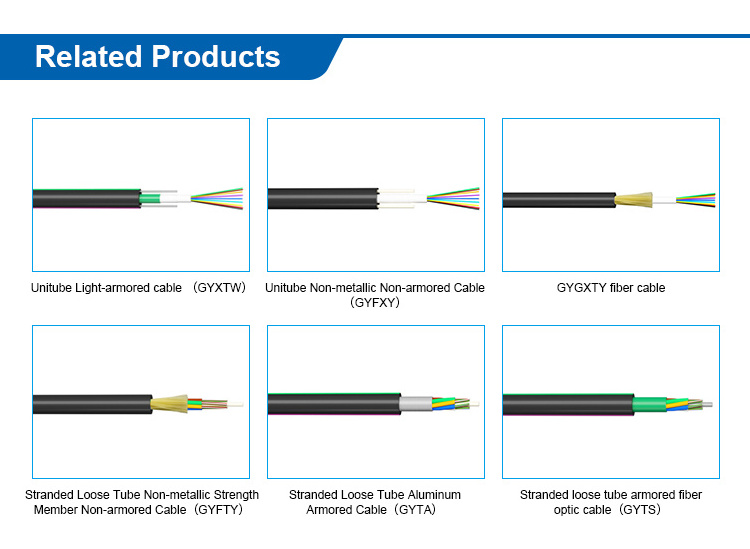 Related Products

Unitube Light-armored cable （GYXTW）

Unitube Non-metallic Non-armored Cable （GYFXY）

GYGXTY fiber cable

Stranded Loose Tube Non-metallic Strength Member Non-armored Cable（GYFTY）

Stranded Loose Tube Aluminum Armored Cable（GYTA）

Stranded loose tube armored fiber optic cable（GYTS）